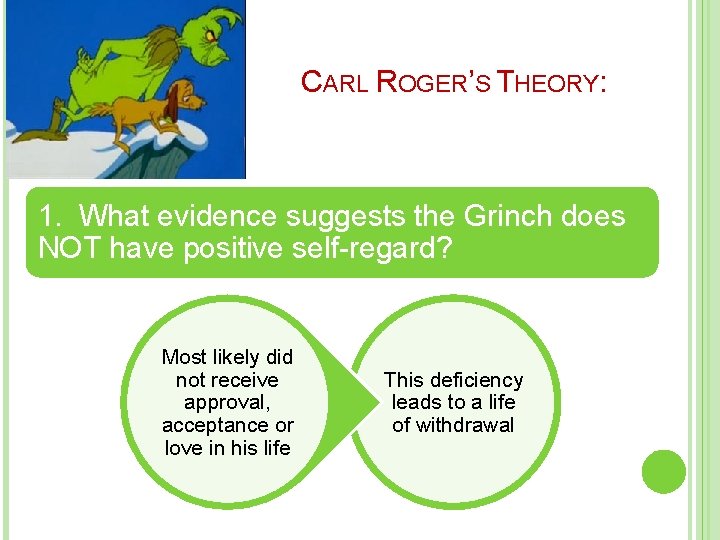 CARL ROGER'S THEORY:

1. What evidence suggests the Grinch does NOT have positive self-regard?

Most likely did not receive approval, acceptance or love in his life

This deficiency leads to a life of withdrawal